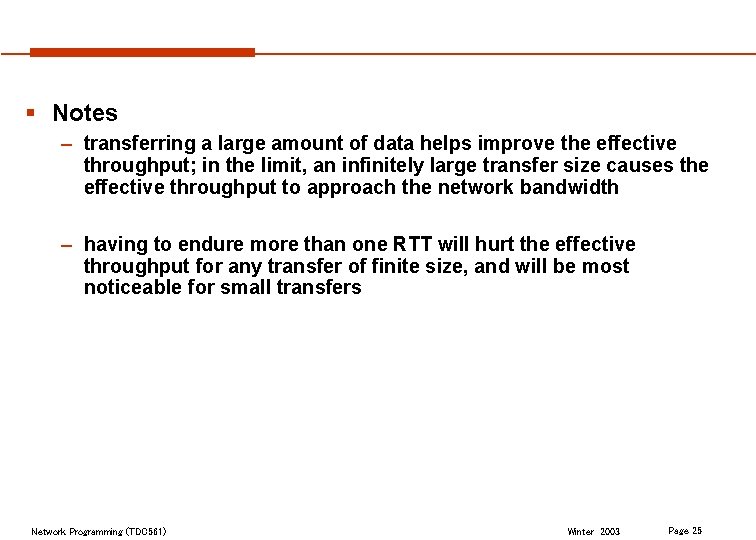 ▪ Notes

– transferring a large amount of data helps improve the effective throughput; in the limit, an infinitely large transfer size causes the effective throughput to approach the network bandwidth

– having to endure more than one RTT will hurt the effective throughput for any transfer of finite size, and will be most noticeable for small transfers

Network Programming (TDC561)

Winter 2003

Page 25